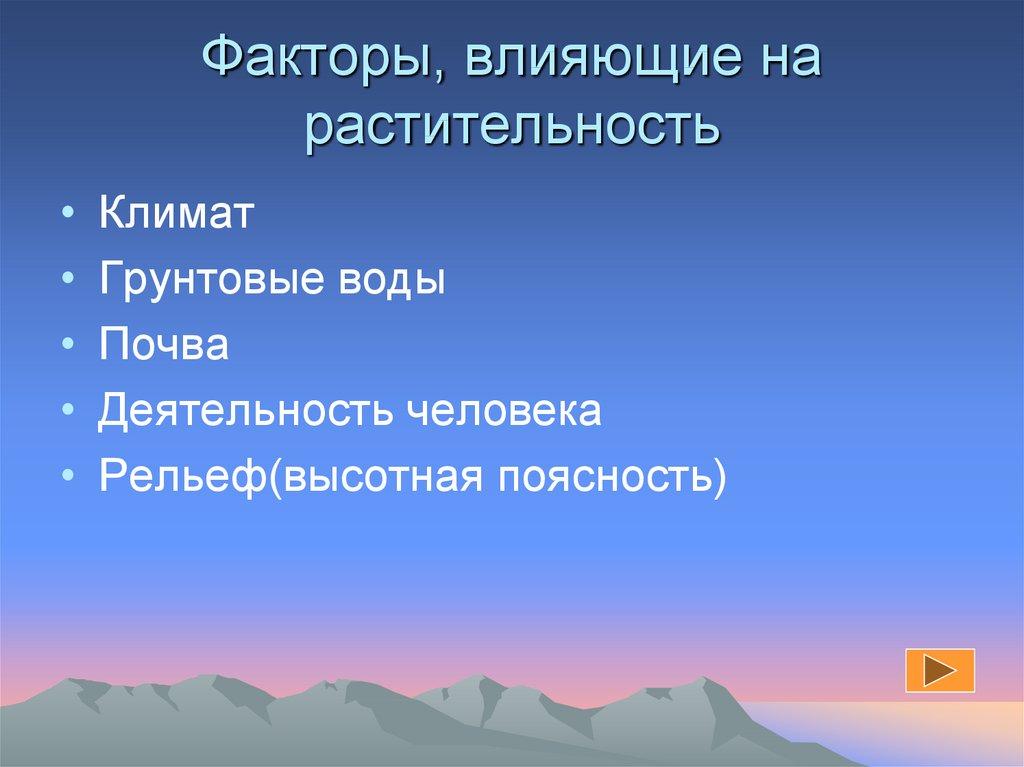 Факторы, влияющие на растительность

• Климат
• Грунтовые воды
• Почва
• Деятельность человека
• Рельеф(высотная поясность)